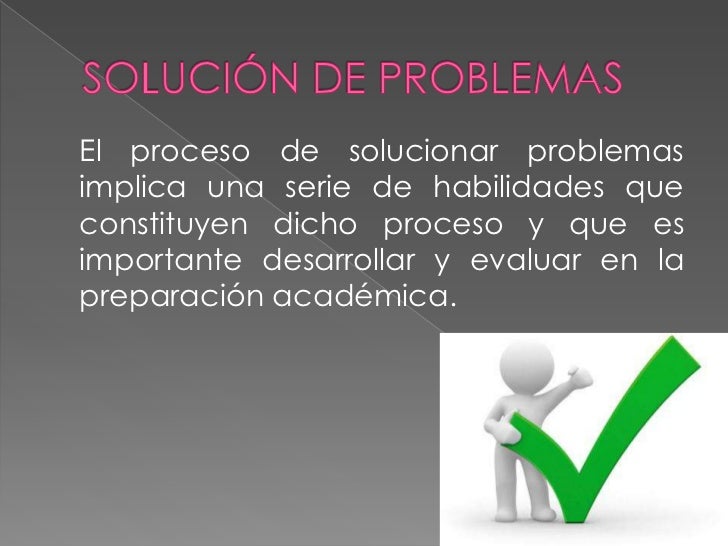 SOLUCIÓN DE PROBLEMAS

El proceso de solucionar problemas implica una serie de habilidades que constituyen dicho proceso y que es importante desarrollar y evaluar en la preparación académica.